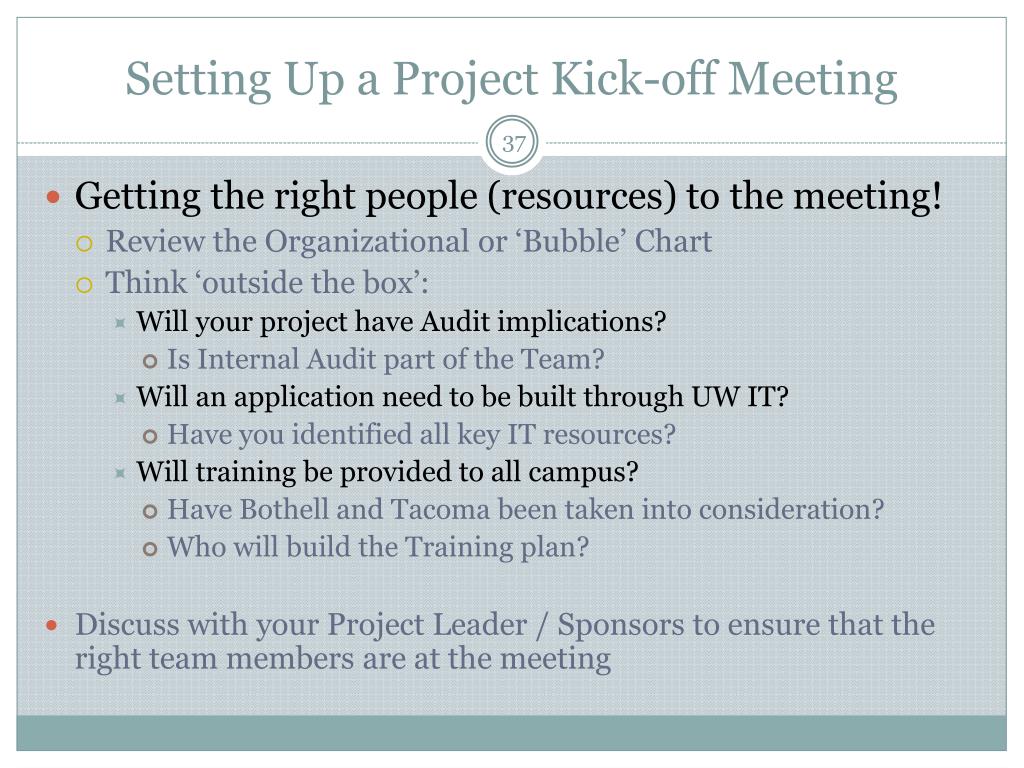 Setting Up a Project Kick-off Meeting

37

Getting the right people (resources) to the meeting!

Review the Organizational or ‘Bubble’ Chart

Think ‘outside the box’:

Will your project have Audit implications?

Is Internal Audit part of the Team?

Will an application need to be built through UW IT?

Have you identified all key IT resources?

Will training be provided to all campus?

Have Bothell and Tacoma been taken into consideration?

Who will build the Training plan?

Discuss with your Project Leader / Sponsors to ensure that the right team members are at the meeting